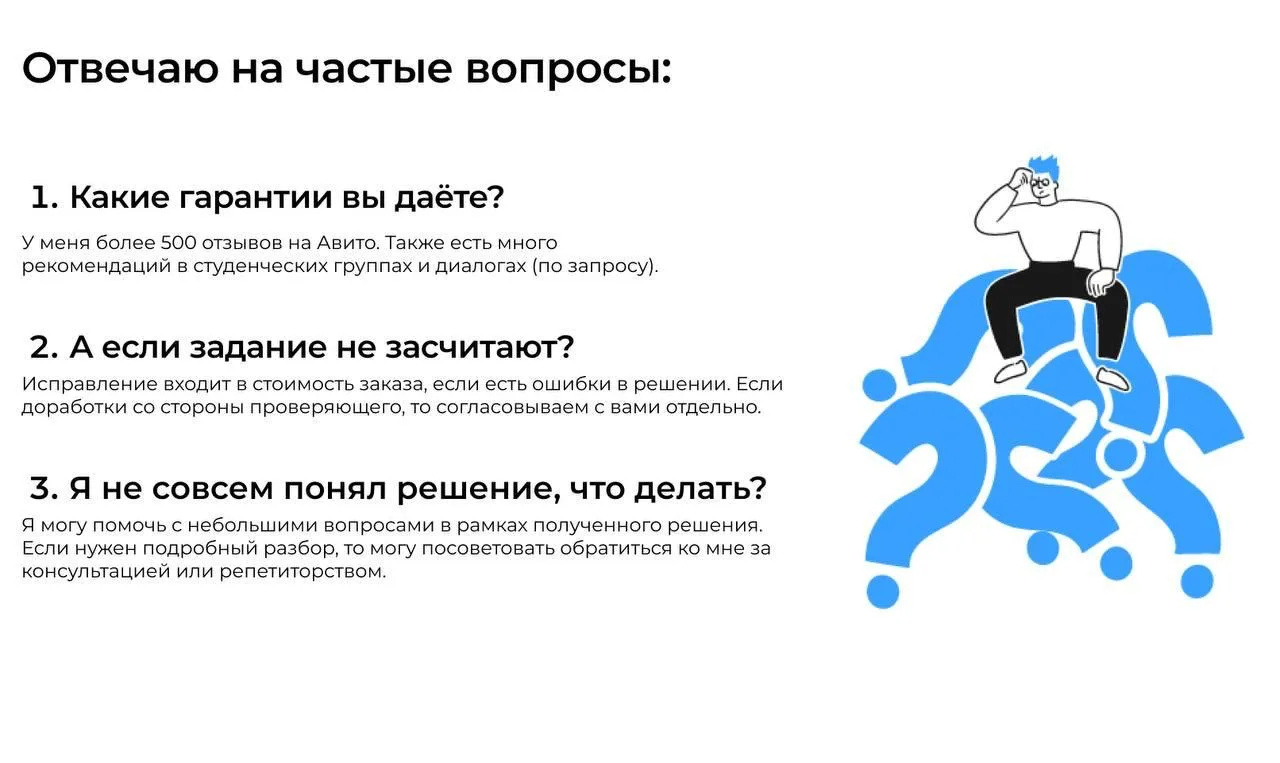 Отвечаю на частые вопросы:

1. Какие гарантии вы даёте?

У меня более 500 отзывов на Авито. Также есть много рекомендаций в студенческих группах и диалогах (по запросу).

2. А если задание не засчитают?

Исправление входит в стоимость заказа, если есть ошибки в решении. Если доработки со стороны проверяющего, то согласовываем с вами отдельно.

3. Я не совсем понял решение, что делать?

Я могу помочь с небольшими вопросами в рамках полученного решения. Если нужен подробный разбор, то могу посоветовать обратиться ко мне за консультацией или репетиторством.